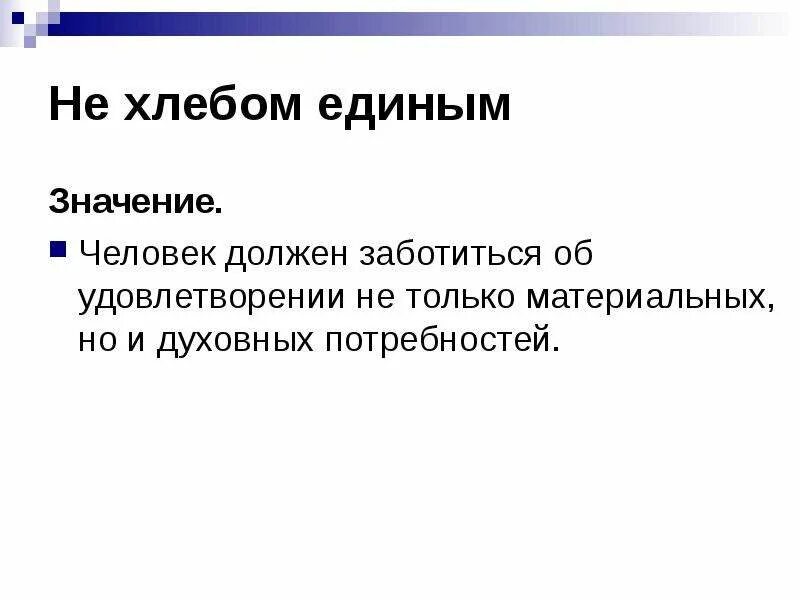 Не хлебом единым

Значение.

Человек должен заботиться об удовлетворении не только материальных, но и духовных потребностей.